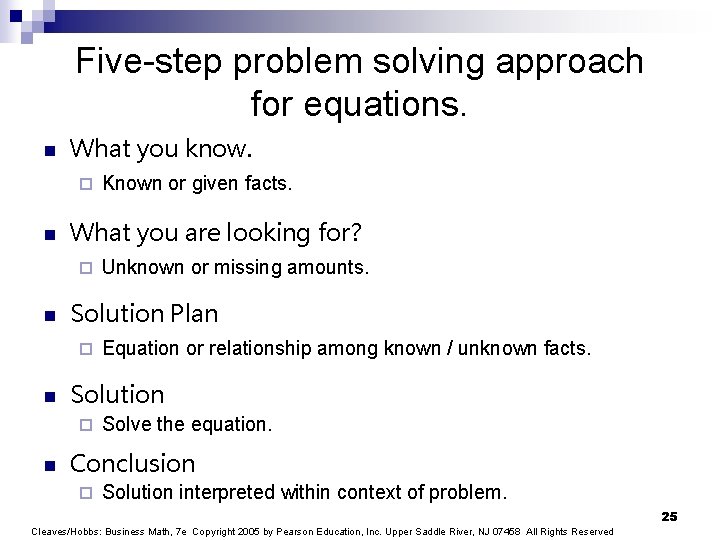 Five-step problem solving approach for equations.

What you know.

Known or given facts.

What you are looking for?

Unknown or missing amounts.

Solution Plan

Equation or relationship among known / unknown facts.

Solution

Solve the equation.

Conclusion

Solution interpreted within context of problem.

25

Cleaves/Hobbs: Business Math, 7e Copyright 2005 by Pearson Education, Inc. Upper Saddle River, NJ 07458 All Rights Reserved